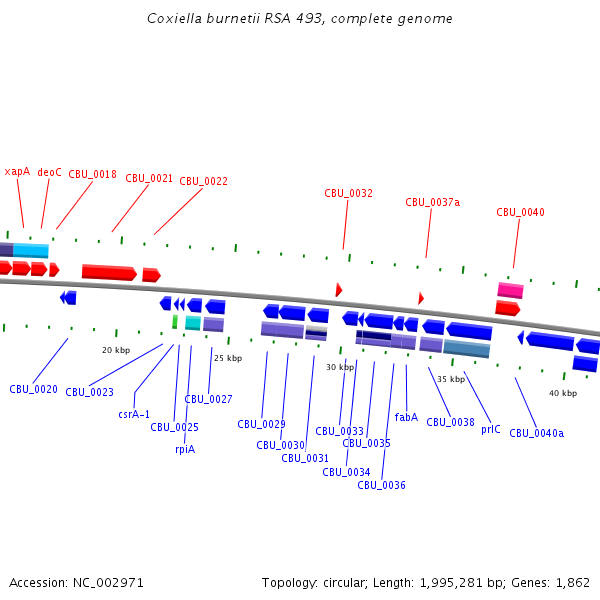 Coxiella burnetii RSA 493, complete genome

xapA deoC CBU_0018 CBU_0021 CBU_0022

CBU_0032 CBU_0037a CBU_0040

20 kbp 25 kbp 30 kbp 35 kbp 40 kbp

CBU_0020 CBU_0023 csrA-1 CBU_0025 rpiA CBU_0027 CBU_0029 CBU_0030 CBU_0031 CBU_0033 CBU_0034 CBU_0035 CBU_0036 fabA CBU_0038 prlC CBU_0040a

Accession: NC_002971

Topology: circular; Length: 1,995,281 bp; Genes: 1,862